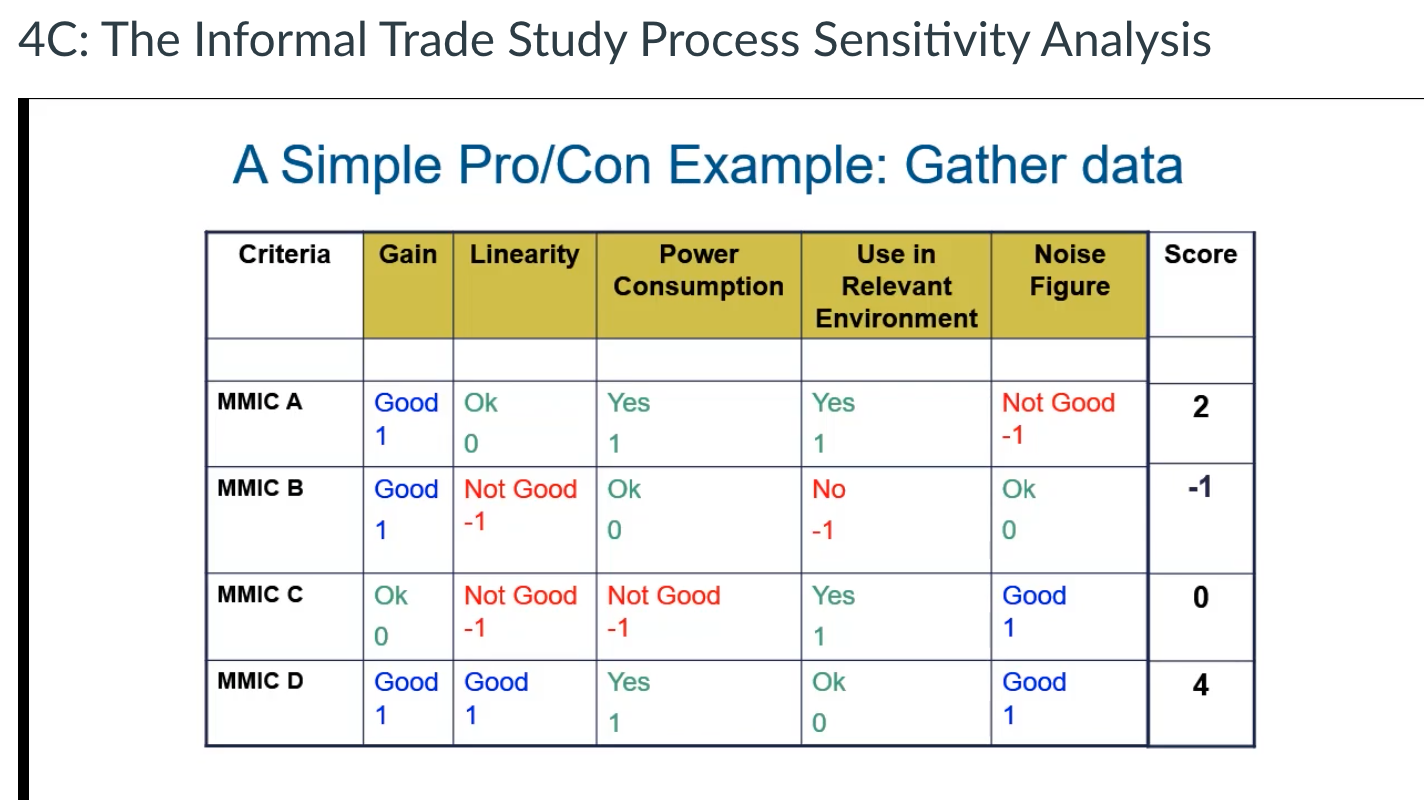 4C: The Informal Trade Study Process Sensitivity Analysis

A Simple Pro/Con Example: Gather data

| Criteria | Gain | Linearity | Power Consumption | Use in Relevant Environment | Noise Figure | Score |
|---|---|---|---|---|---|---|
| | | | | | | |
| MMIC A | Good 1 | Ok 0 | Yes 1 | Yes 1 | Not Good -1 | 2 |
| MMIC B | Good 1 | Not Good -1 | Ok 0 | No -1 | Ok 0 | -1 |
| MMIC C | Ok 0 | Not Good -1 | Not Good -1 | Yes 1 | Good 1 | 0 |
| MMIC D | Good 1 | Good 1 | Yes 1 | Ok 0 | Good 1 | 4 |